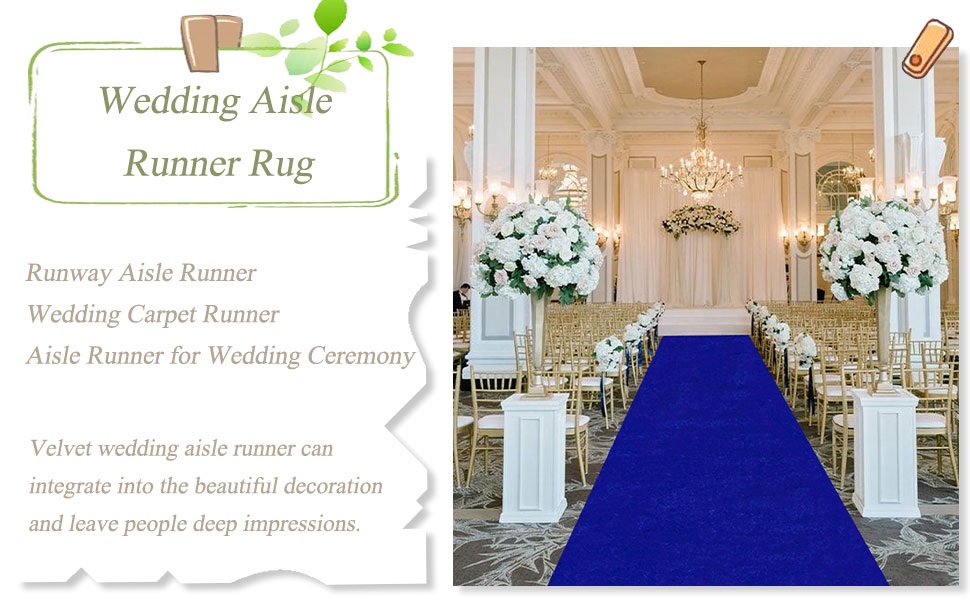 Wedding Aisle Runner Rug

Runway Aisle Runner
Wedding Carpet Runner
Aisle Runner for Wedding Ceremony

Velvet wedding aisle runner can integrate into the beautiful decoration and leave people deep impressions.